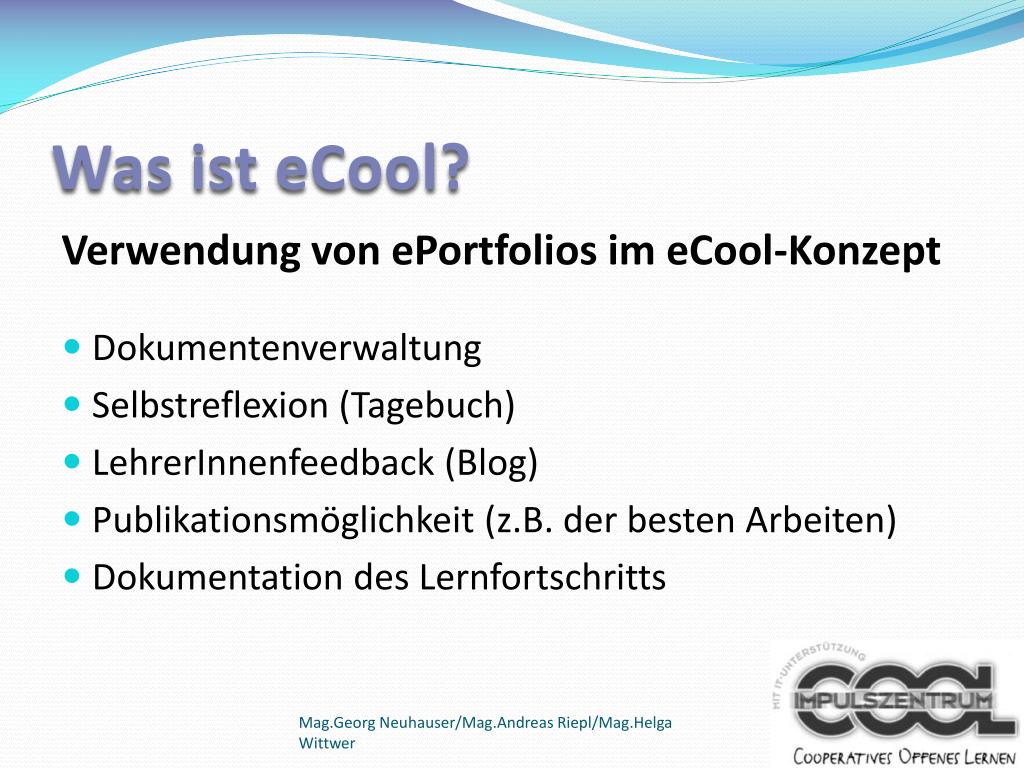 Was ist eCool?

Verwendung von ePortfolios im eCool-Konzept

- Dokumentenverwaltung
- Selbstreflexion (Tagebuch)
- LehrerInnenfeedback (Blog)
- Publikationsmöglichkeit (z.B. der besten Arbeiten)
- Dokumentation des Lernfortschritts

Mag.Georg Neuhauser/Mag.Andreas Riepl/Mag.Helga Wittwer

MIT IT-UNTERSTÜTZUNG
COOL
IMPULSZENTRUM
COOPERATIVES OFFENES LERNEN